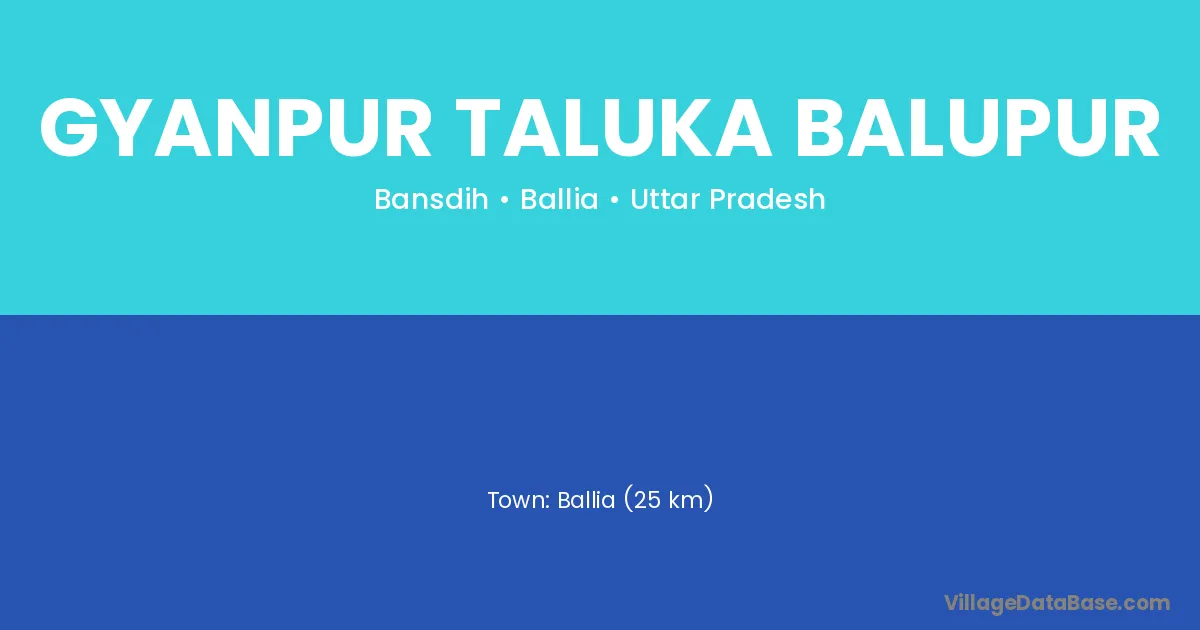 GYANPUR TALUKA BALUPUR

Bansdih • Ballia • Uttar Pradesh

Town: Ballia (25 km)

VillageDataBase.com